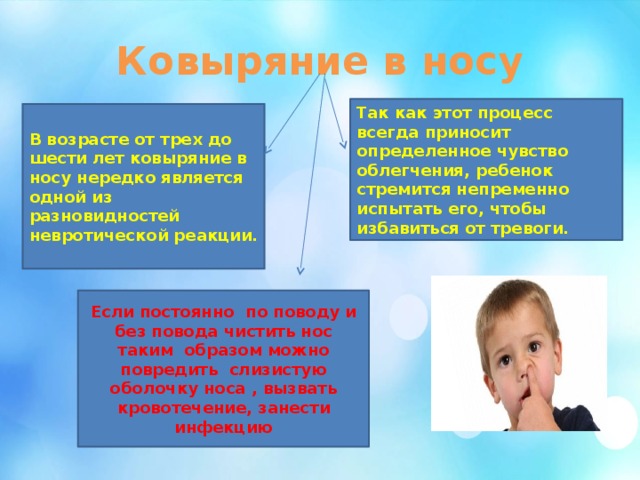 Ковыряние в носу

В возрасте от трех до шести лет ковыряние в носу нередко является одной из разновидностей невротической реакции.

Так как этот процесс всегда приносит определенное чувство облегчения, ребенок стремится непременно испытать его, чтобы избавиться от тревоги.

Если постоянно по поводу и без повода чистить нос таким образом можно повредить слизистую оболочку носа , вызвать кровотечение, занести инфекцию